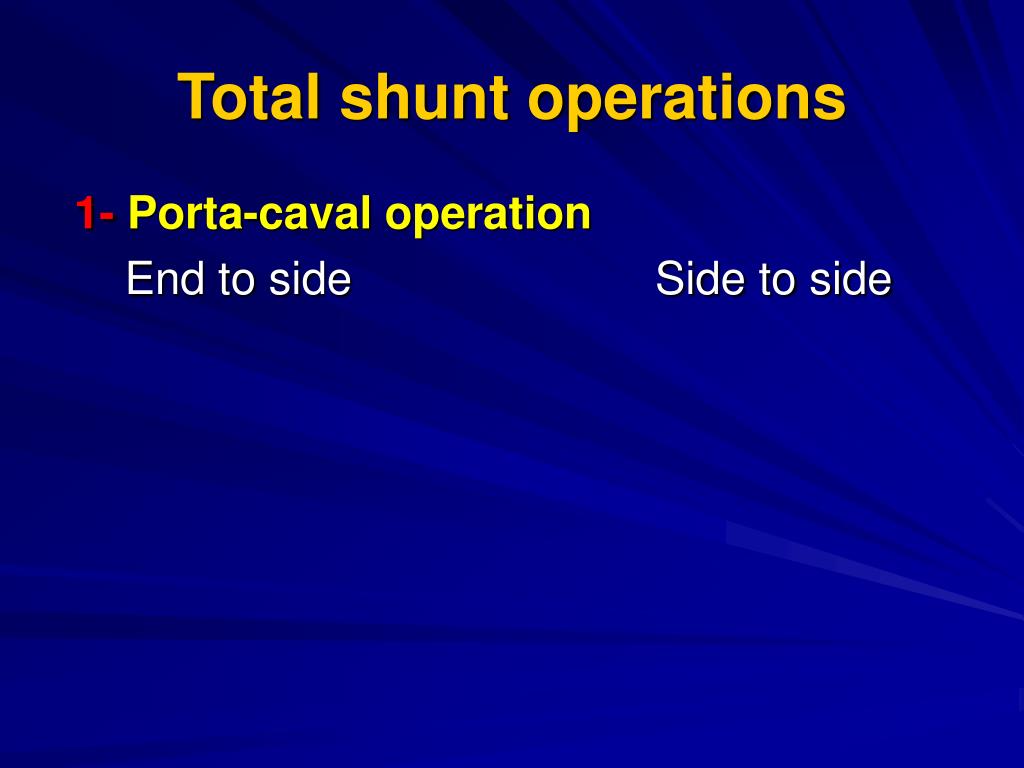 Total shunt operations

1- Porta-caval operation

End to side

Side to side